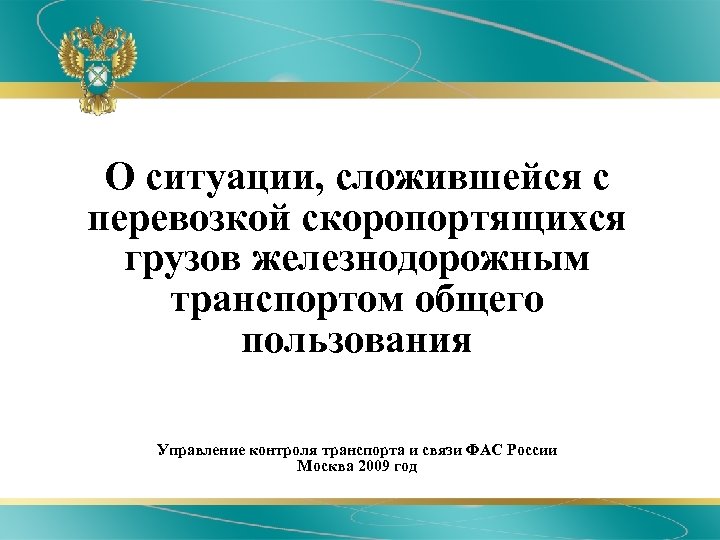 О ситуации, сложившейся с перевозкой скоропортящихся грузов железнодорожным транспортом общего пользования

Управление контроля транспорта и связи ФАС России
Москва 2009 год